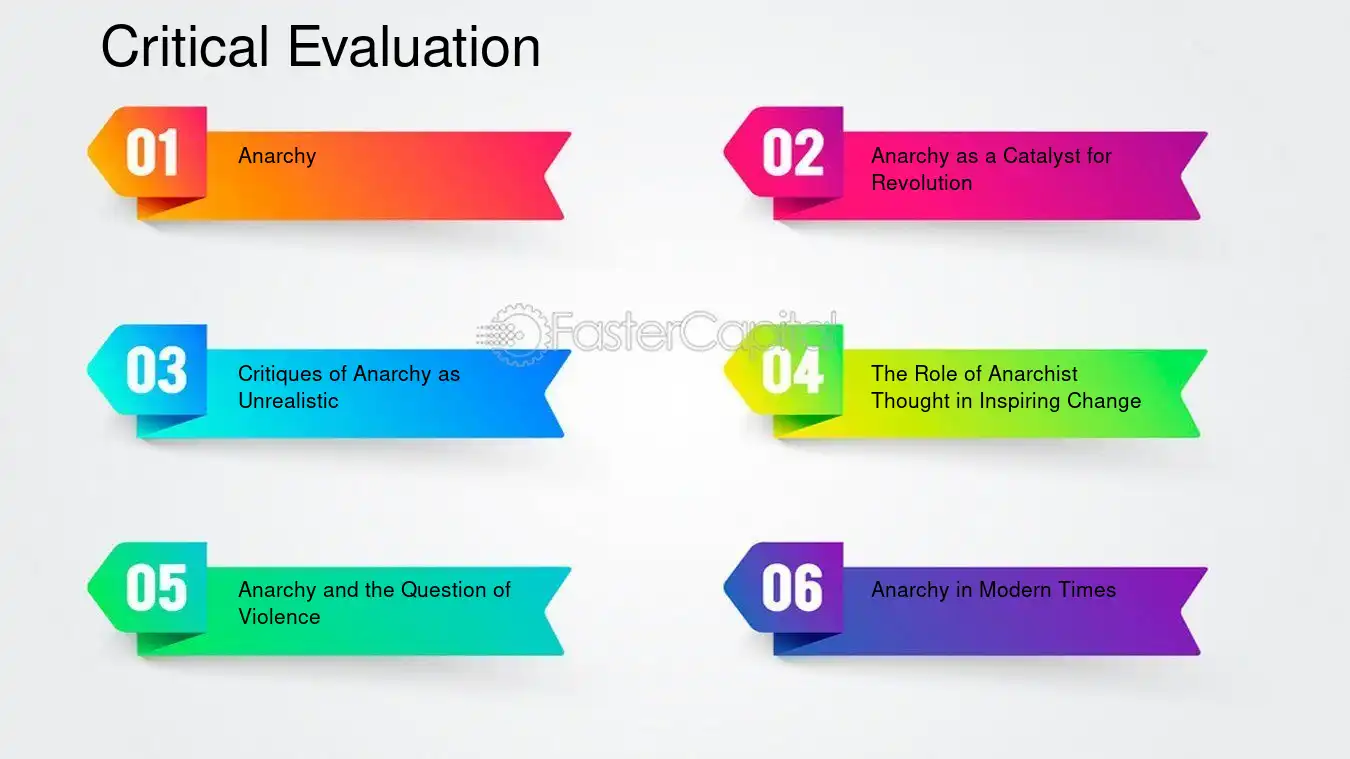 Critical Evaluation

01

Anarchy

02

Anarchy as a Catalyst for Revolution

03

Critiques of Anarchy as Unrealistic

04

The Role of Anarchist Thought in Inspiring Change

05

Anarchy and the Question of Violence

06

Anarchy in Modern Times

FasterCapital